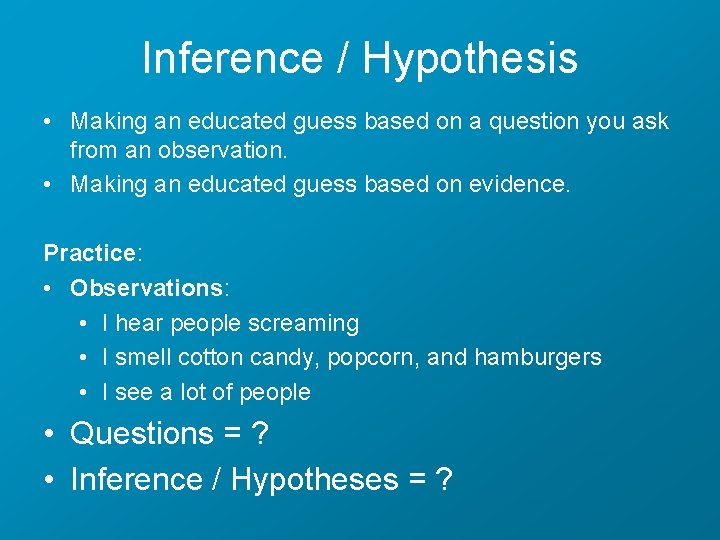 Inference / Hypothesis

• Making an educated guess based on a question you ask from an observation.
• Making an educated guess based on evidence.

Practice:
• Observations:
  • I hear people screaming
  • I smell cotton candy, popcorn, and hamburgers
  • I see a lot of people
• Questions = ?
• Inference / Hypotheses = ?